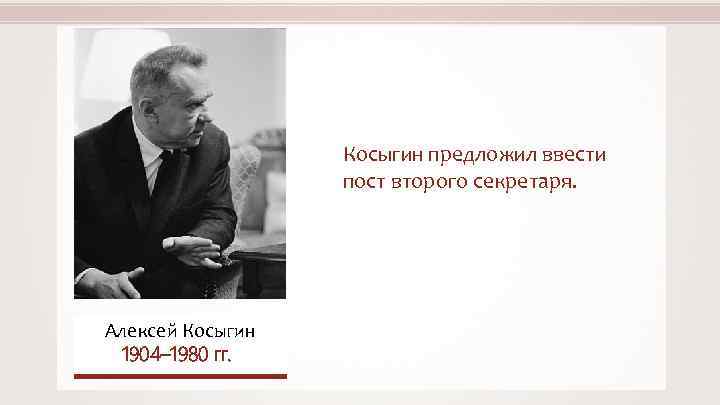 Алексей Косыгин
1904–1980 гг.

Косыгин предложил ввести пост второго секретаря.